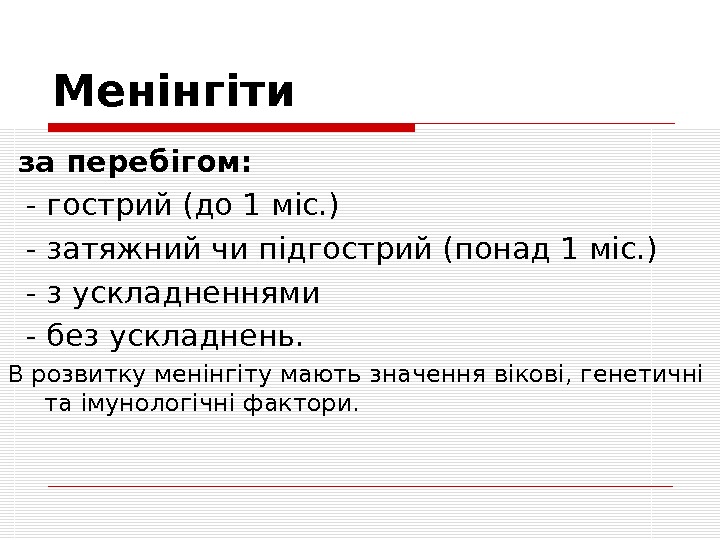 Менінгіти

за перебігом:

- гострий (до 1 міс.)

- затяжний чи підгострий (понад 1 міс.)

- з ускладненнями

- без ускладнень.

В розвитку менінгіту мають значення вікові, генетичні та імунологічні фактори.